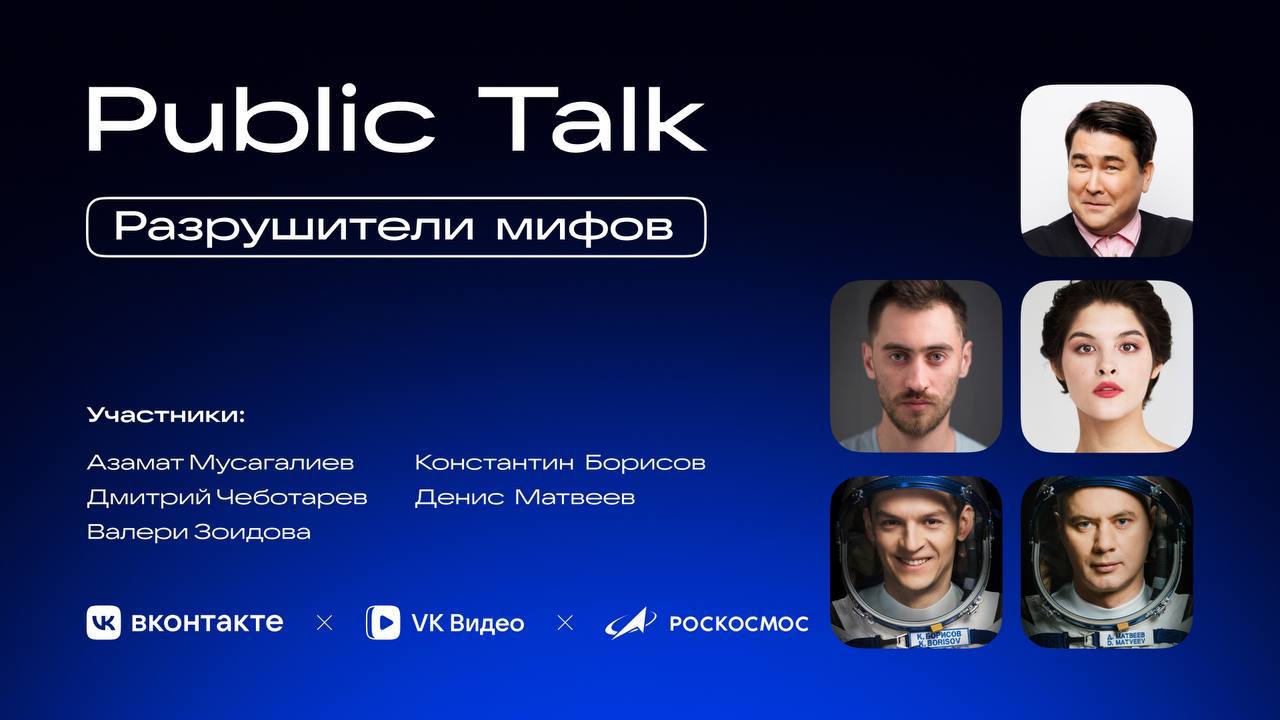 Public Talk

Разрушители мифов

Участники:

Азамат Мусагалиев
Дмитрий Чеботарев
Валери Зоидова

Константин Борисов
Денис Матвеев

вконтакте × VK Видео × РОСКОСМОС

К. БОРИСОВ
K. BORISOV

Д. МАТВЕЕВ
D. MATVEEV